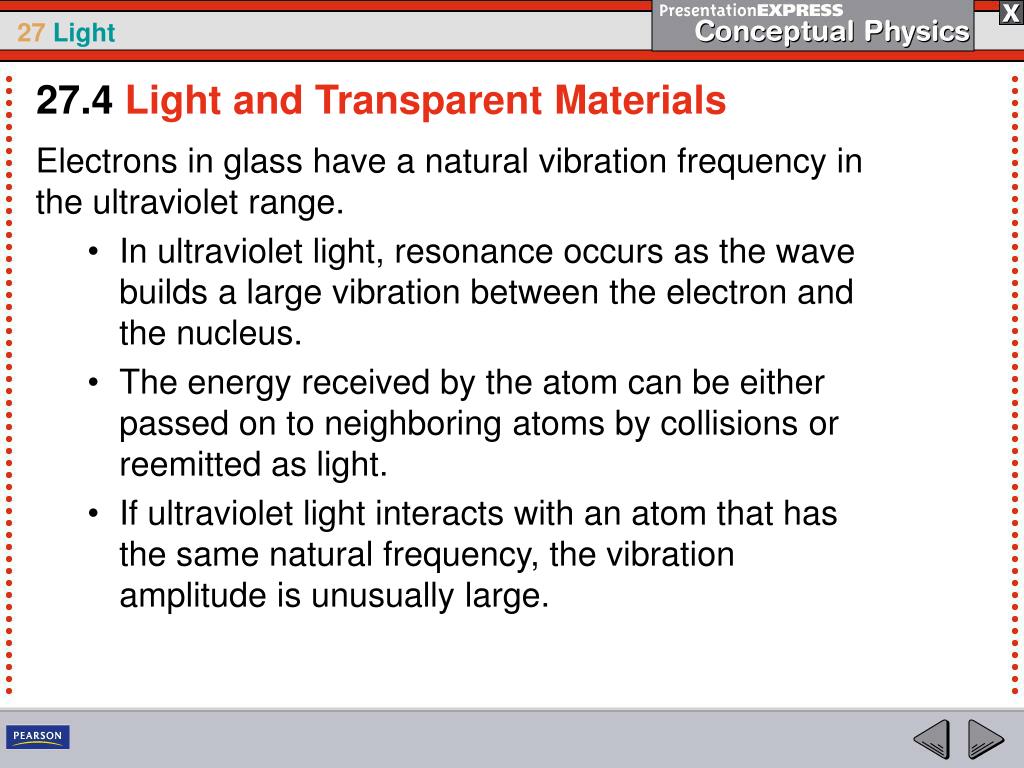 27 Light

PresentationEXPRESS
Conceptual Physics

X

27.4 Light and Transparent Materials

Electrons in glass have a natural vibration frequency in the ultraviolet range.

• In ultraviolet light, resonance occurs as the wave builds a large vibration between the electron and the nucleus.
• The energy received by the atom can be either passed on to neighboring atoms by collisions or reemitted as light.
• If ultraviolet light interacts with an atom that has the same natural frequency, the vibration amplitude is unusually large.

PEARSON